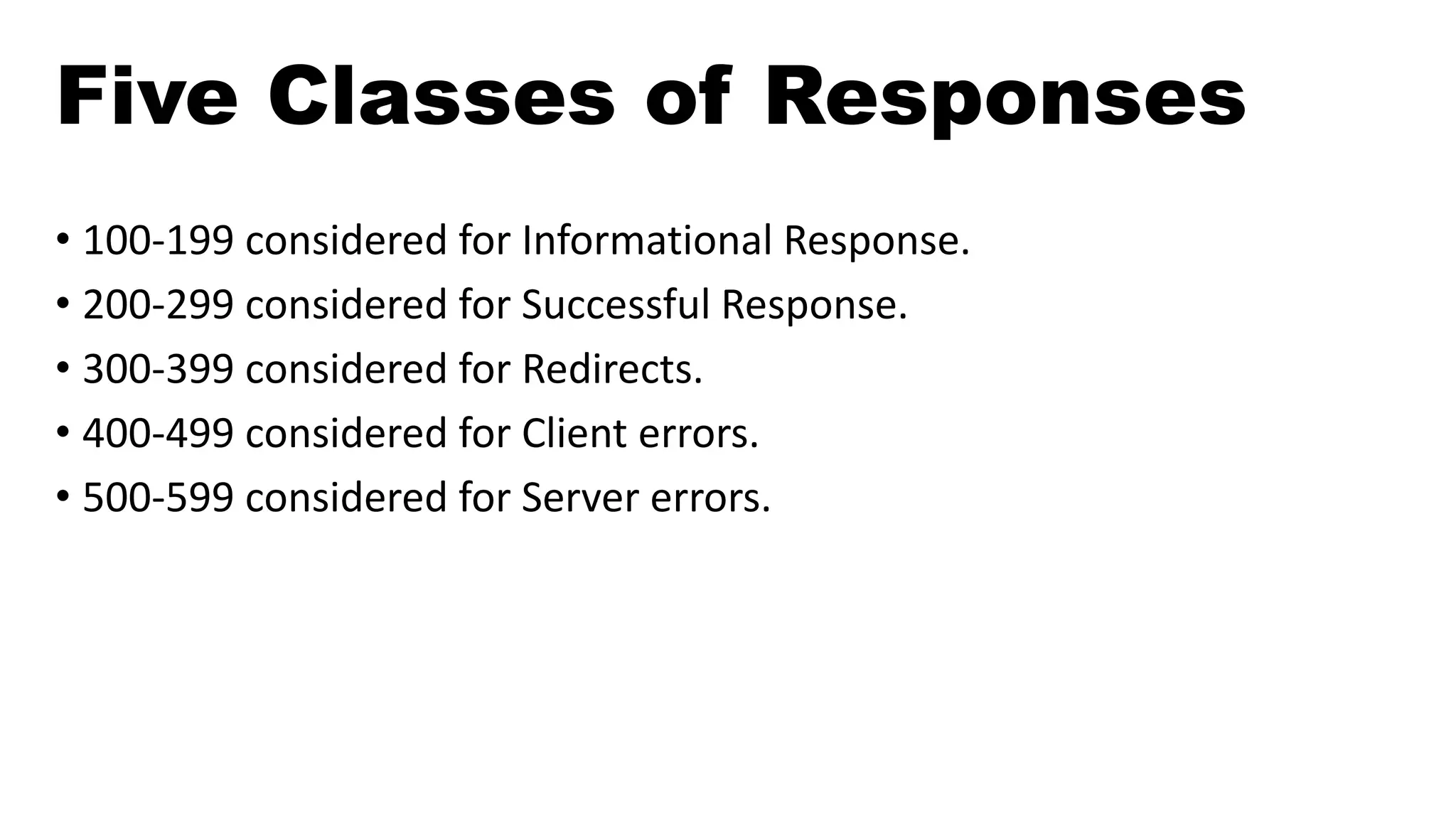 Five Classes of Responses

• 100-199 considered for Informational Response.
• 200-299 considered for Successful Response.
• 300-399 considered for Redirects.
• 400-499 considered for Client errors.
• 500-599 considered for Server errors.